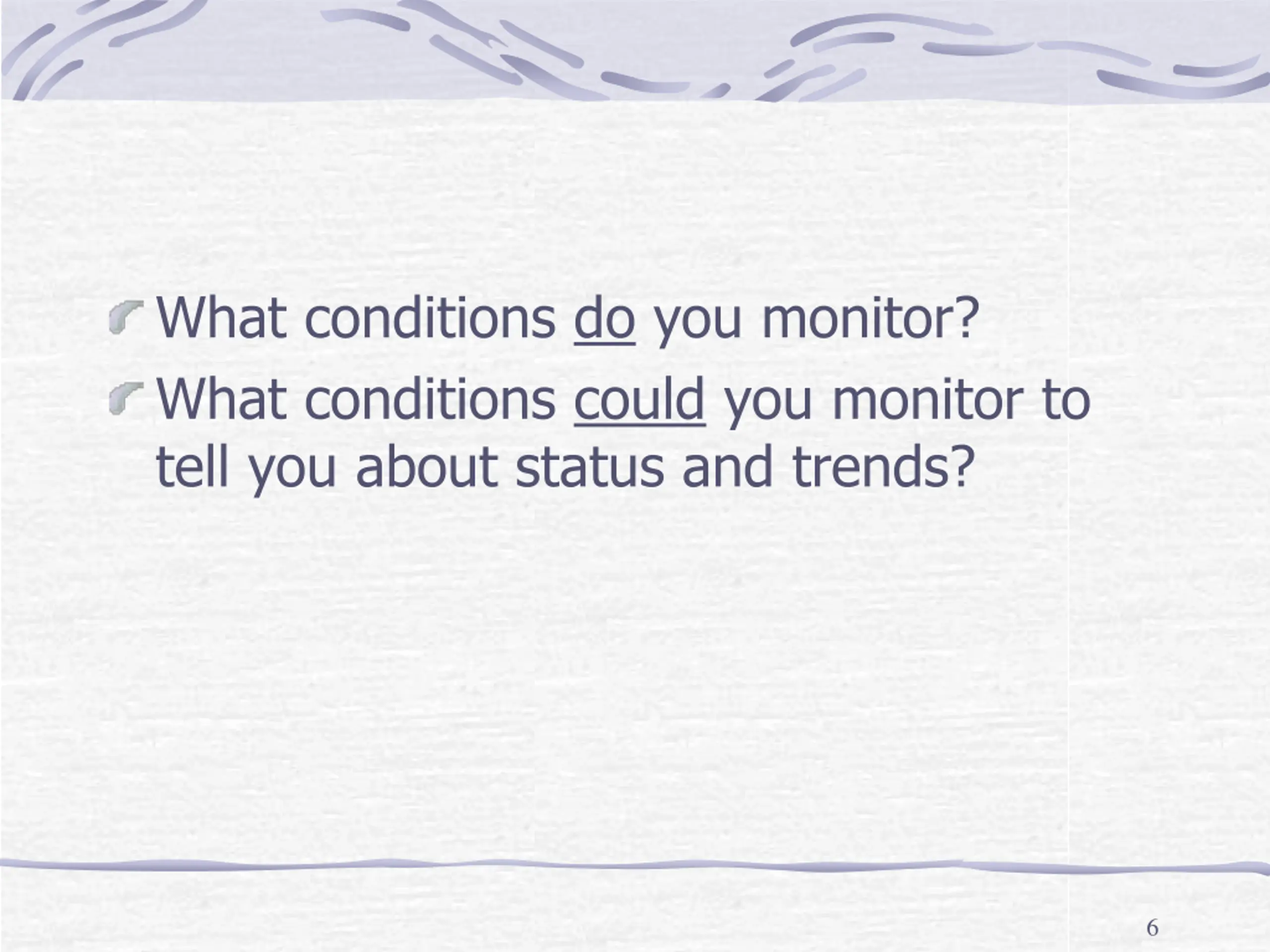 What conditions do you monitor?

What conditions could you monitor to tell you about status and trends?

6